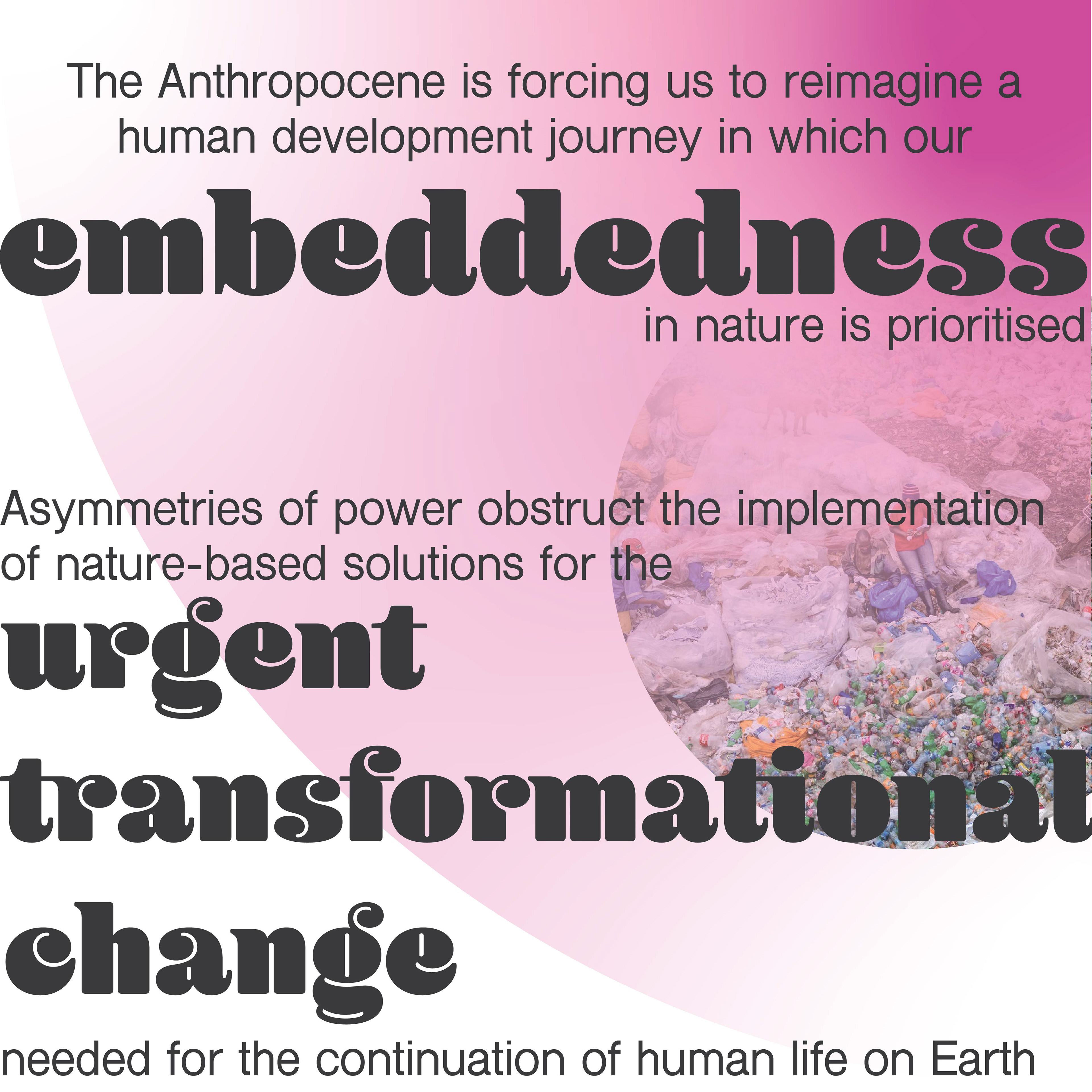 The Anthropocene is forcing us to reimagine a human development journey in which our

embeddedness

in nature is prioritised

Asymmetries of power obstruct the implementation of nature-based solutions for the

urgent

transformational

change

needed for the continuation of human life on Earth